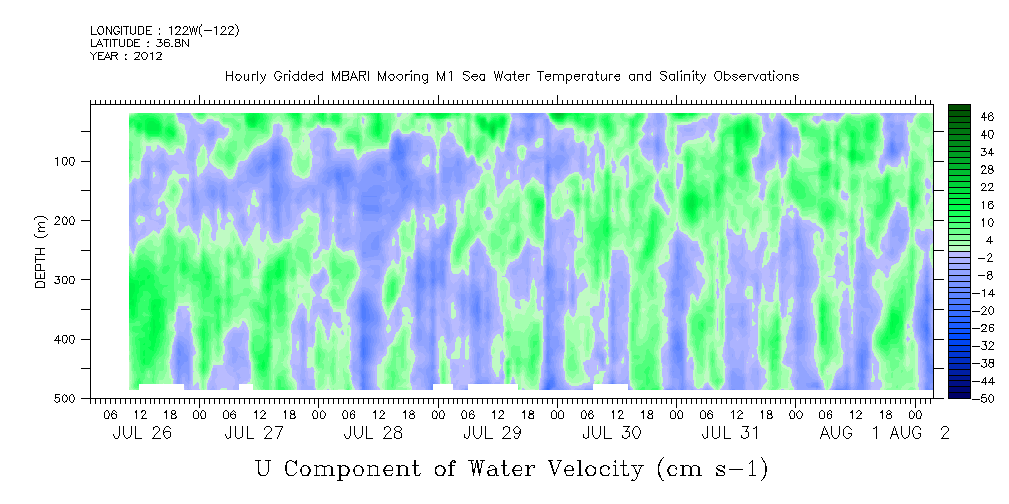 LONGITUDE : 122W(-122)
LATITUDE : 36.8N
YEAR : 2012

Hourly Gridded MBARI Mooring M1 Sea Water Temperature and Salinity Observations

DEPTH (m)
100
200
300
400
500

46
40
34
28
22
16
10
4
-2
-8
-14
-20
-26
-32
-38
-44
-50

06 12 18 00 06 12 18 00 06 12 18 00 06 12 18 00 06 12 18 00 06 12 18 00 06 12 18 00
JUL 26 JUL 27 JUL 28 JUL 29 JUL 30 JUL 31 AUG 1 AUG 2

U Component of Water Velocity (cm s-1)